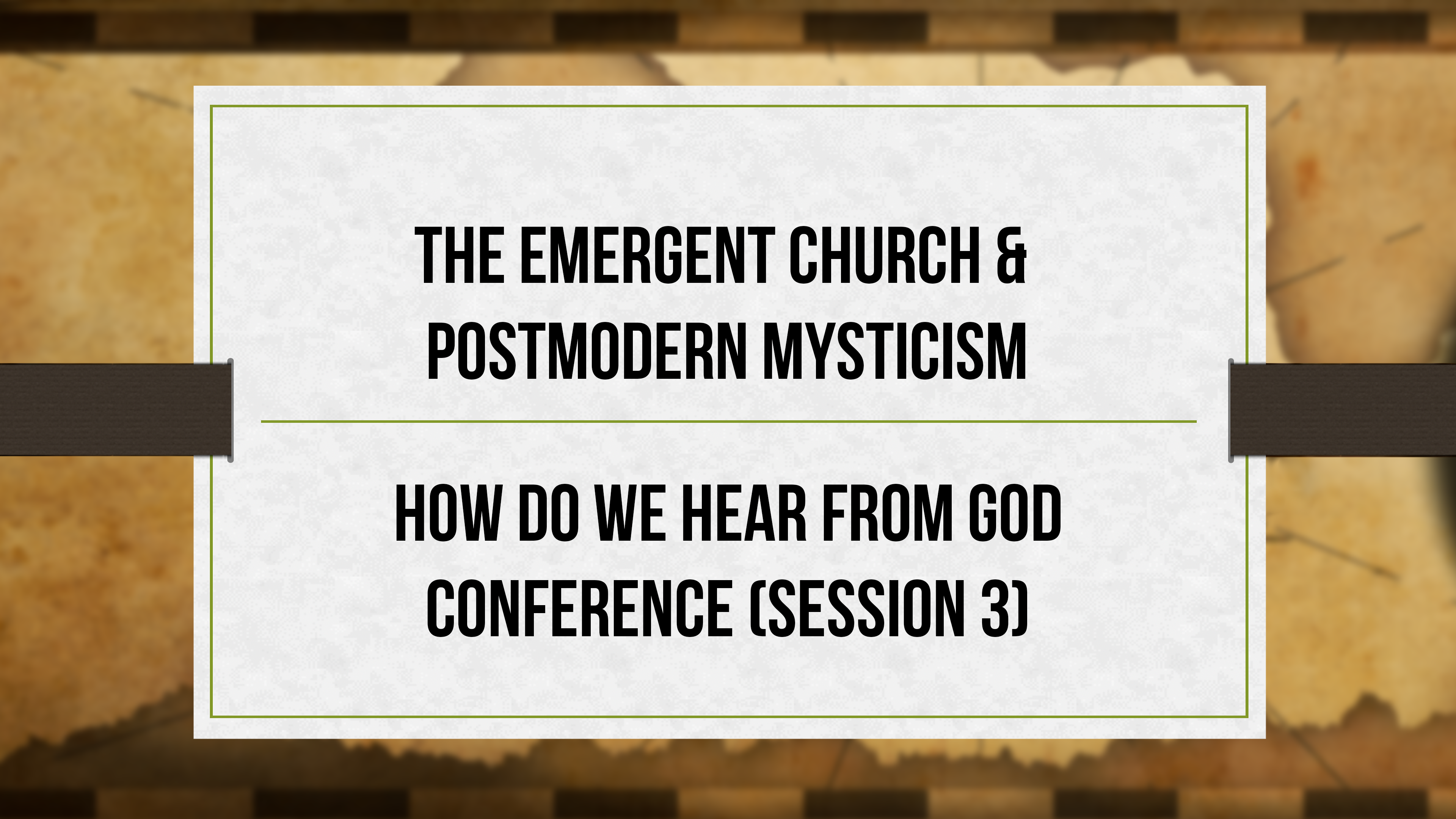 THE EMERGENT CHURCH & POSTMODERN MYSTICISM

HOW DO WE HEAR FROM GOD CONFERENCE (SESSION 3)